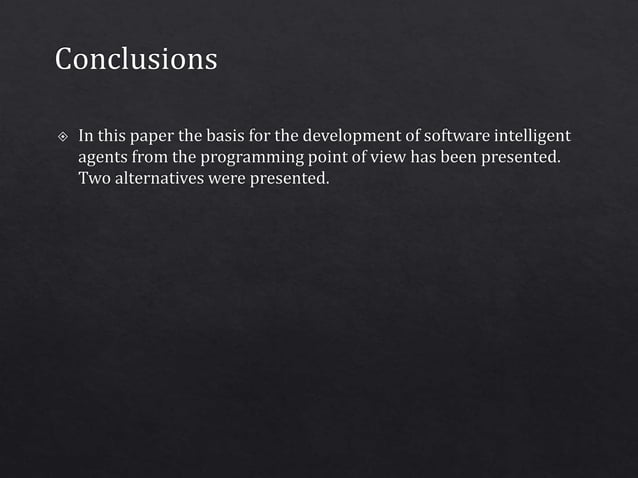 Conclusions

In this paper the basis for the development of software intelligent agents from the programming point of view has been presented. Two alternatives were presented.